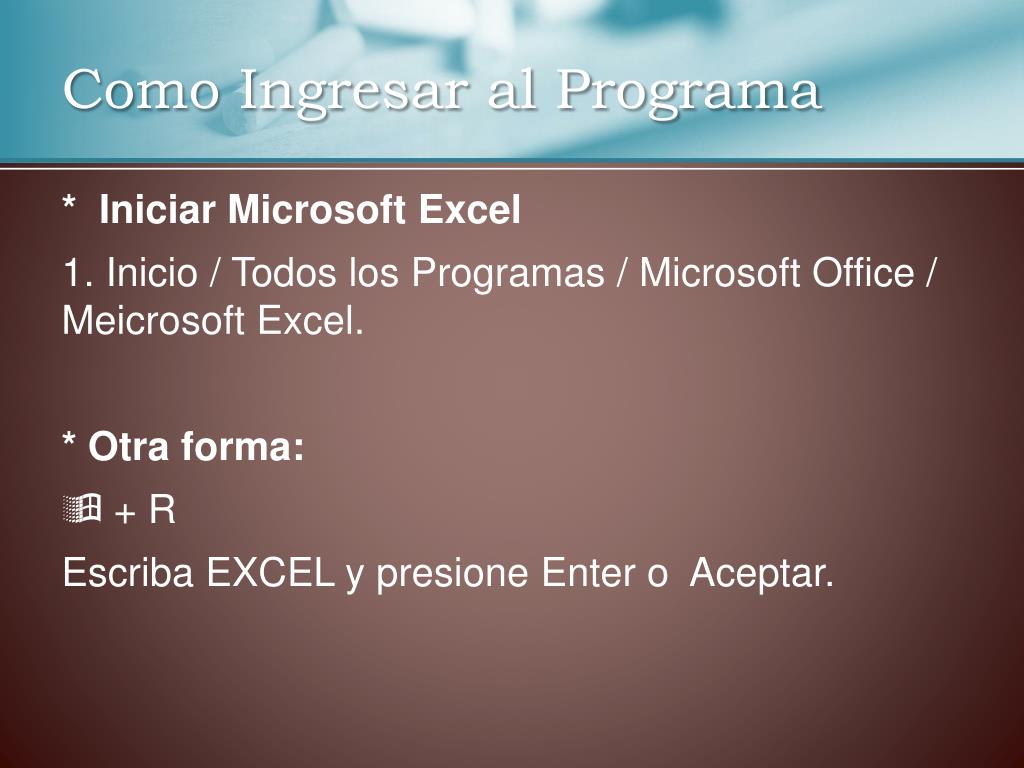 Como Ingresar al Programa

*  Iniciar Microsoft Excel

1. Inicio / Todos los Programas / Microsoft Office / Meicrosoft Excel.

* Otra forma:

 + R

Escriba EXCEL y presione Enter o  Aceptar.